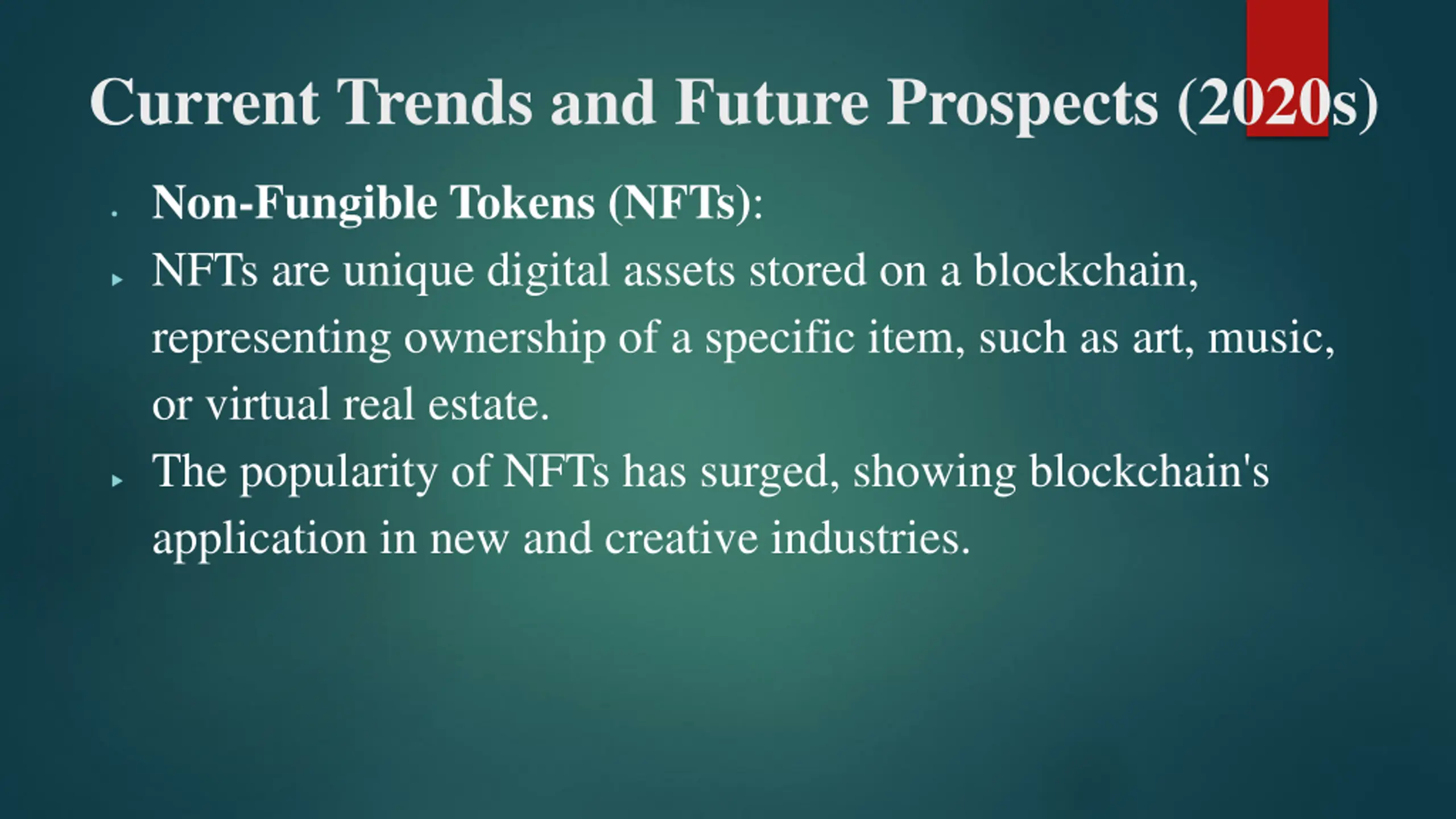 Current Trends and Future Prospects (2020s)

Non-Fungible Tokens (NFTs):

NFTs are unique digital assets stored on a blockchain, representing ownership of a specific item, such as art, music, or virtual real estate.

The popularity of NFTs has surged, showing blockchain's application in new and creative industries.